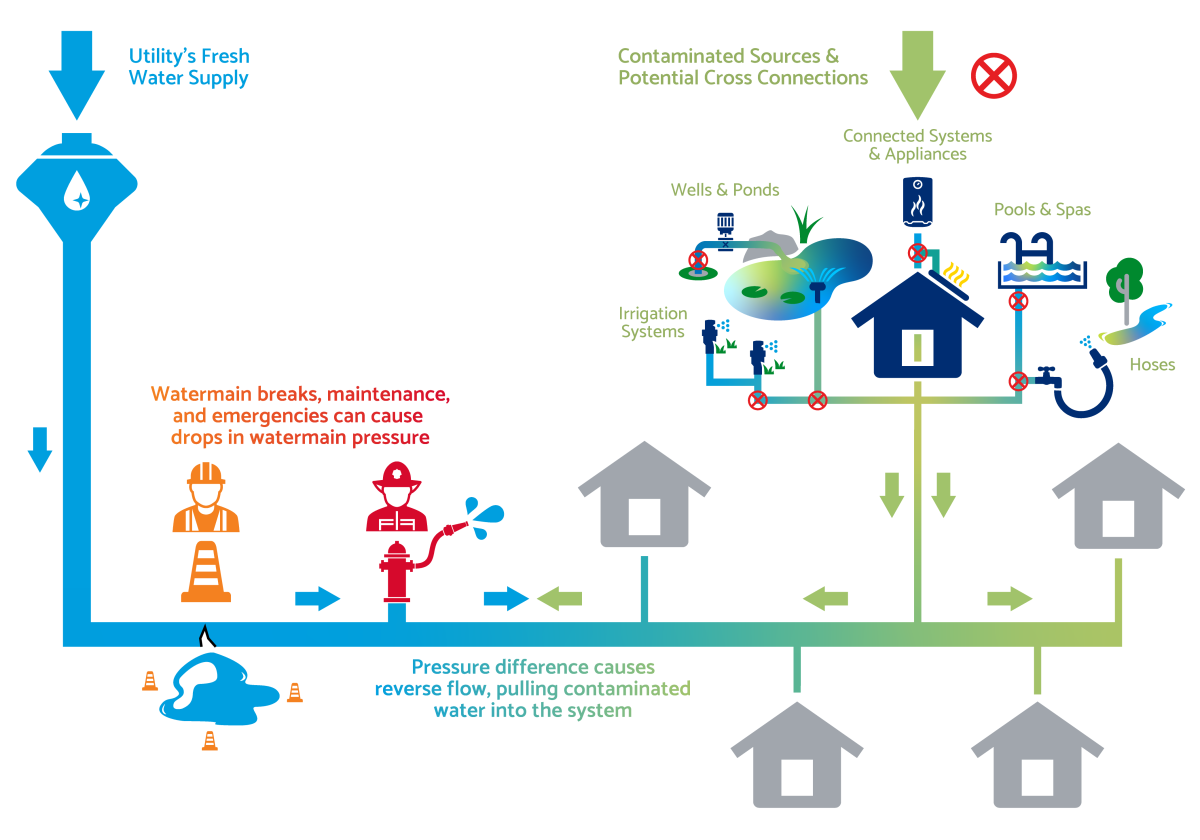 Utility's Fresh Water Supply

Contaminated Sources & Potential Cross Connections

Connected Systems & Appliances

Wells & Ponds

Pools & Spas

Irrigation Systems

Hoses

Watermain breaks, maintenance, and emergencies can cause drops in watermain pressure

Pressure difference causes reverse flow, pulling contaminated water into the system